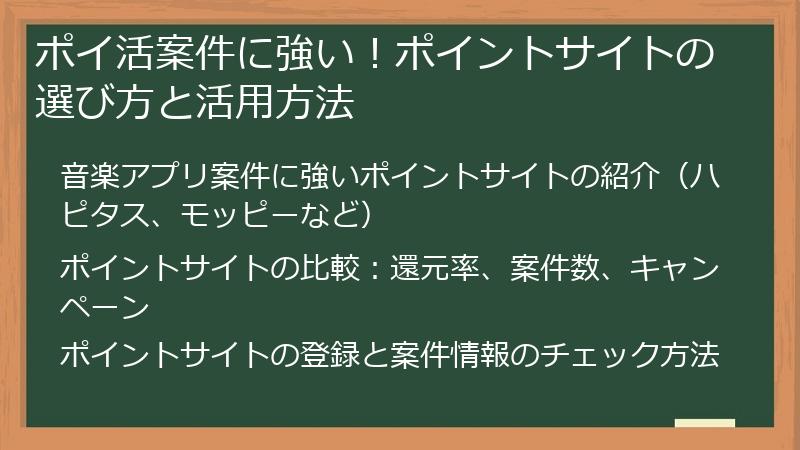 ポイ活案件に強い！ポイントサイトの選び方と活用方法

音楽アプリ案件に強いポイントサイトの紹介（ハピタス、モッピーなど）

ポイントサイトの比較：還元率、案件数、キャンペーン

ポイントサイトの登録と案件情報のチェック方法